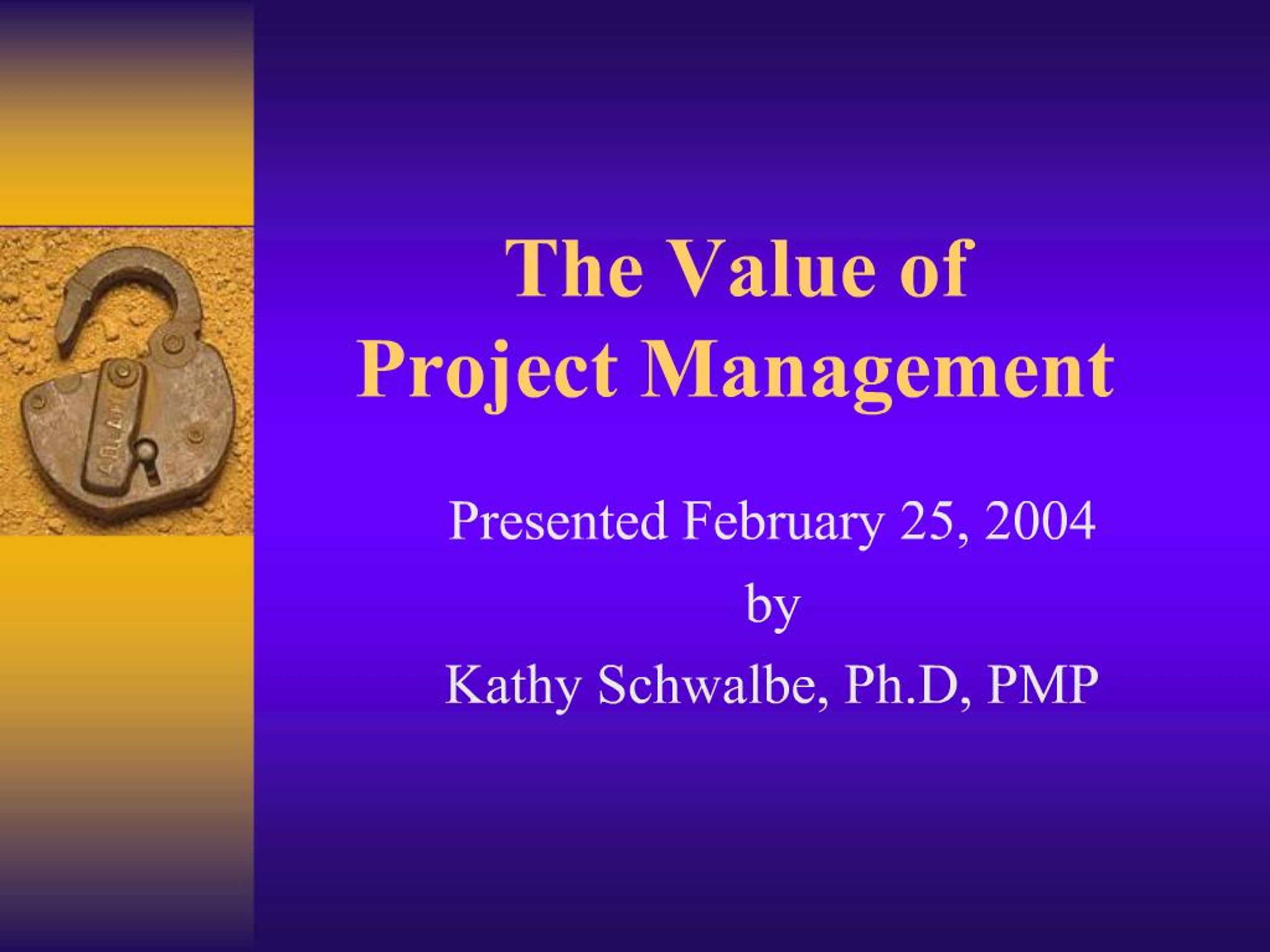 The Value of Project Management

Presented February 25, 2004
by
Kathy Schwalbe, Ph.D, PMP